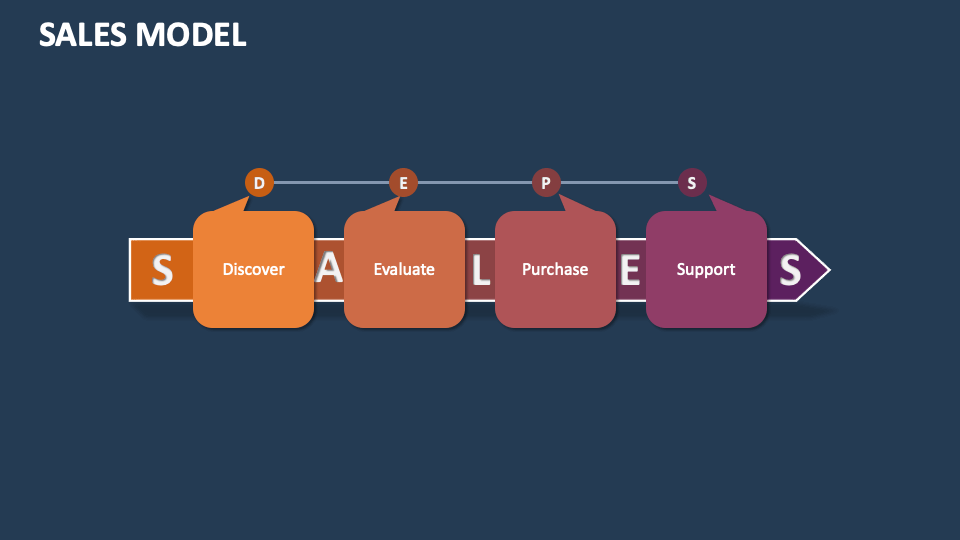 SALES MODEL

D E P S

S Discover A Evaluate L Purchase E Support S